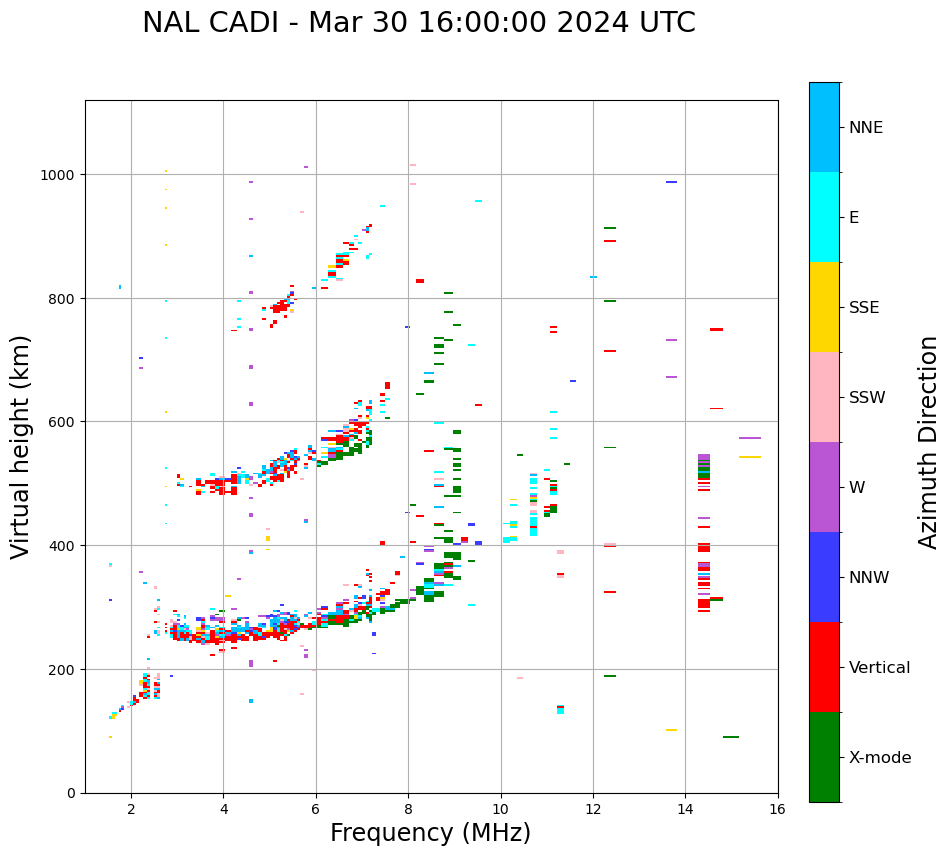 NAL CADI - Mar 30 16:00:00 2024 UTC

Virtual height (km)

1000
800
600
400
200
0

2
4
6
8
10
12
14
16

Frequency (MHz)

NNE
E
SSE
SSW
W
NNW
Vertical
X-mode

Azimuth Direction